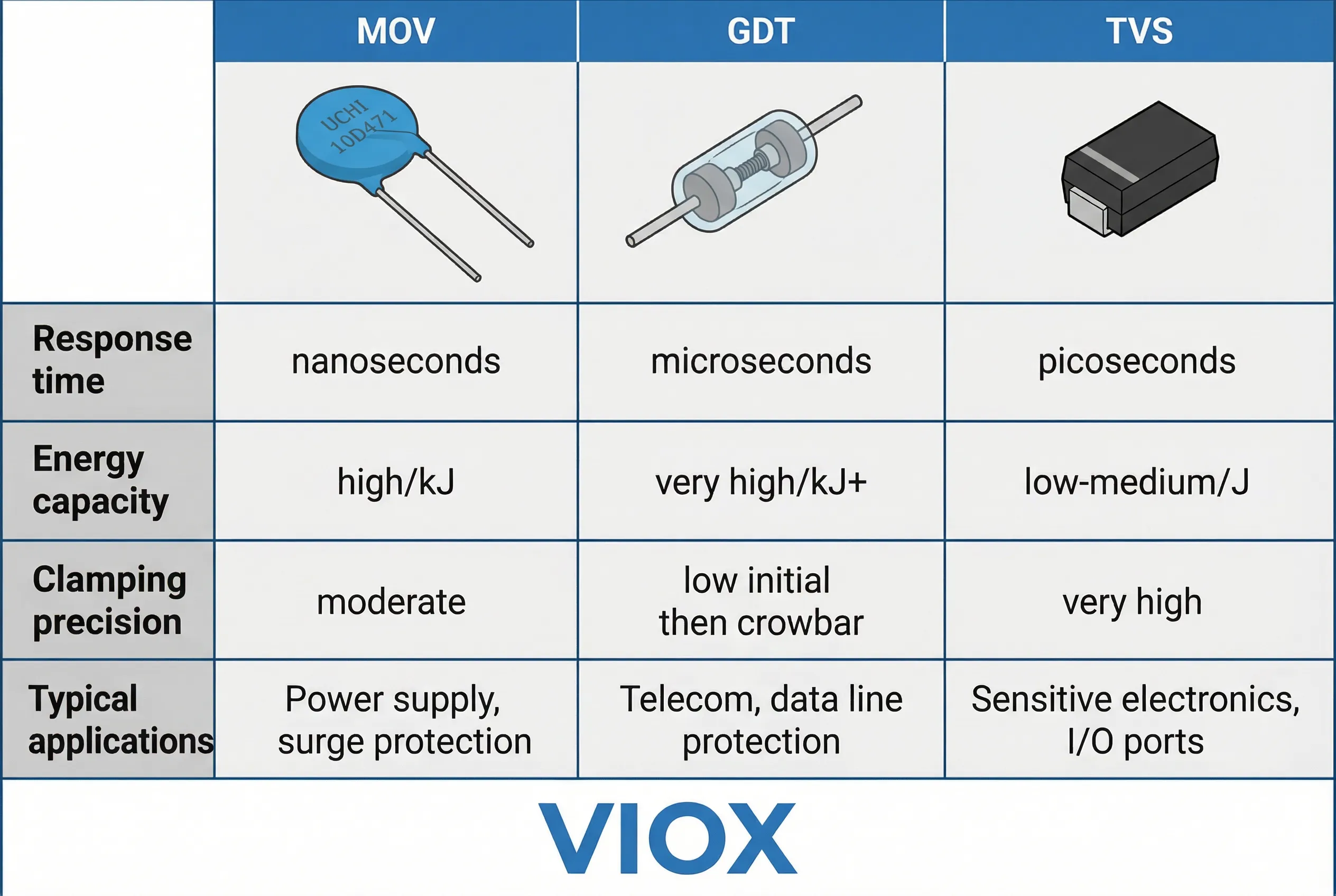 | | MOV | GDT | TVS |
|---|---|---|---|
| | UCHI 10D471 | | |
| Response time | nanoseconds | microseconds | picoseconds |
| Energy capacity | high/kJ | very high/kJ+ | low-medium/J |
| Clamping precision | moderate | low initial then crowbar | very high |
| Typical applications | Power supply, surge protection | Telecom, data line protection | Sensitive electronics, I/O ports |

VIOX